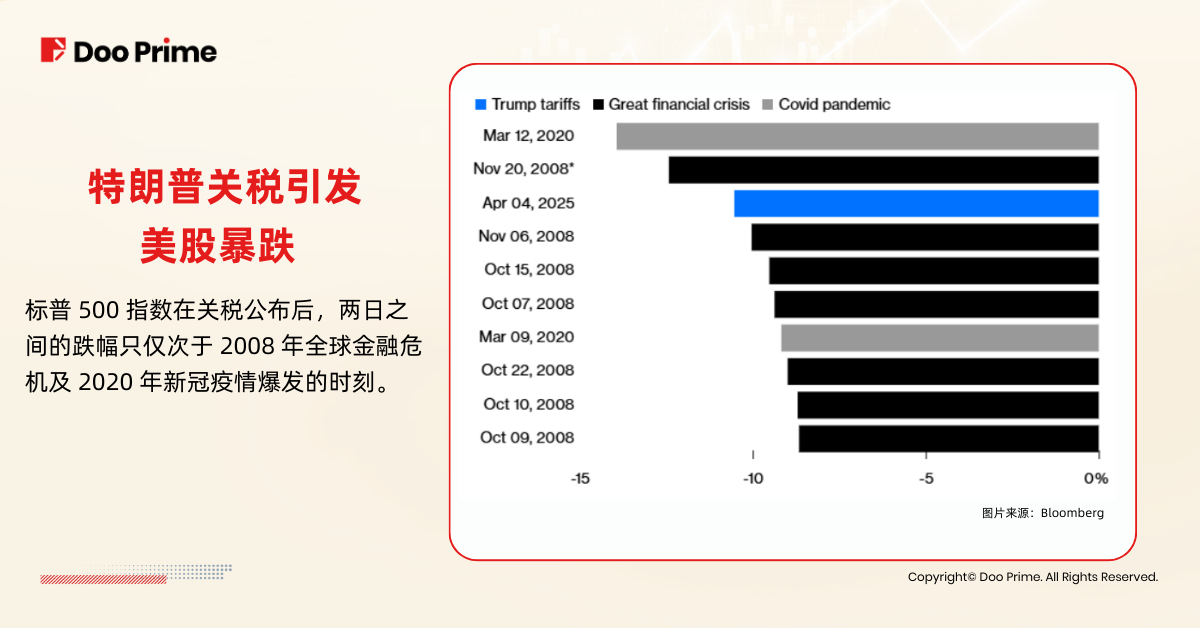 Doo Prime

特朗普关税引发
美股暴跌

标普 500 指数在关税公布后，两日之间的跌幅只仅次于 2008 年全球金融危机及 2020 年新冠疫情爆发的时刻。

Trump tariffs
Great financial crisis
Covid pandemic

Mar 12, 2020
Nov 20, 2008*
Apr 04, 2025
Nov 06, 2008
Oct 15, 2008
Oct 07, 2008
Mar 09, 2020
Oct 22, 2008
Oct 10, 2008
Oct 09, 2008

-15
-10
-5
0%

图片来源：Bloomberg

Copyright© Doo Prime. All Rights Reserved.